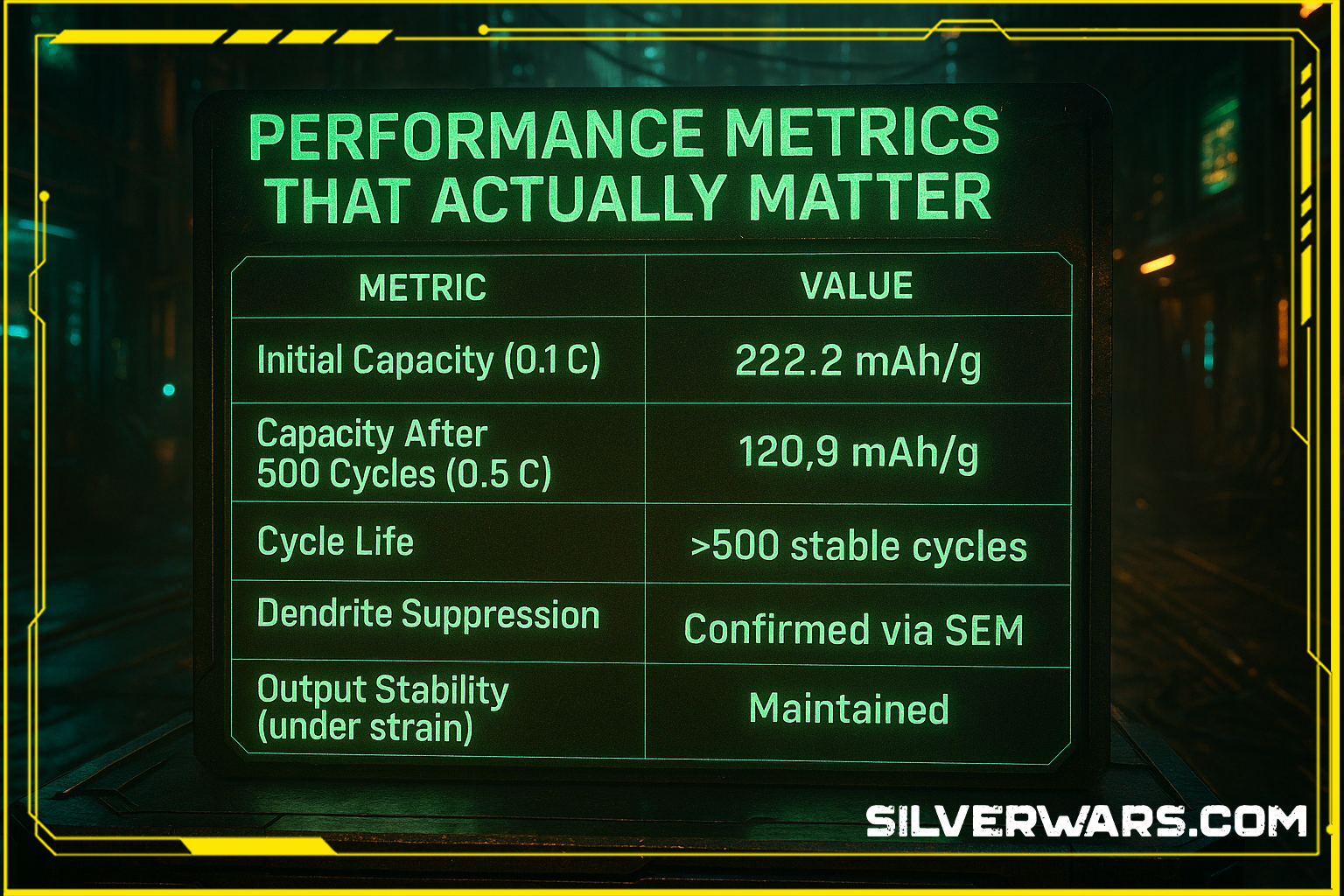 PERFORMANCE METRICS THAT ACTUALLY MATTER

| METRIC | VALUE |
|---|---|
| Initial Capacity (0.1 C) | 222.2 mAh/g |
| Capacity After 500 Cycles (0.5 C) | 120,9 mAh/g |
| Cycle Life | >500 stable cycles |
| Dendrite Suppression | Confirmed via SEM |
| Output Stability (under strain) | Maintained |

SILVERWARS.COM